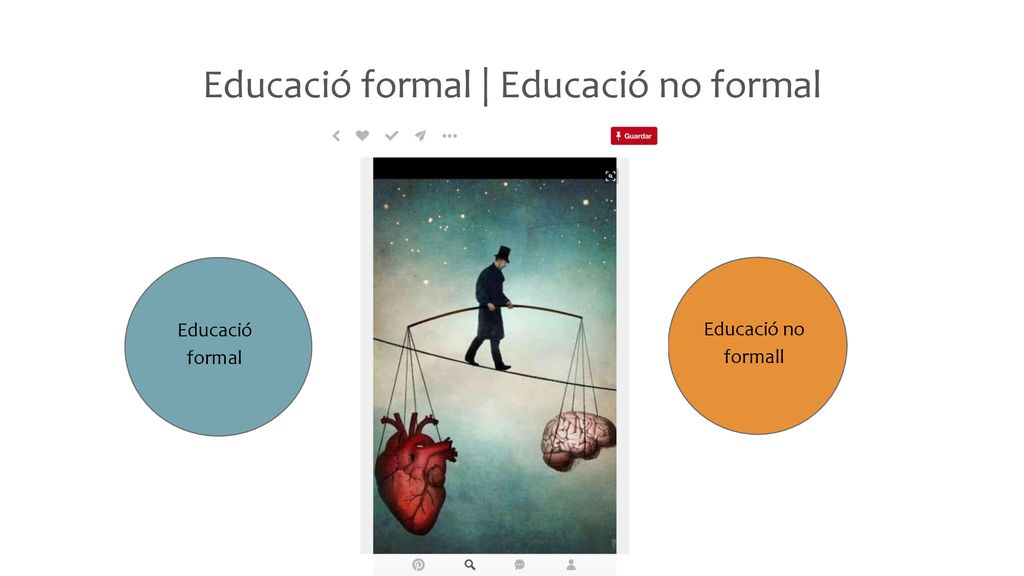 Educació formal | Educació no formal

Guardar

Educació formal

Educació no formall